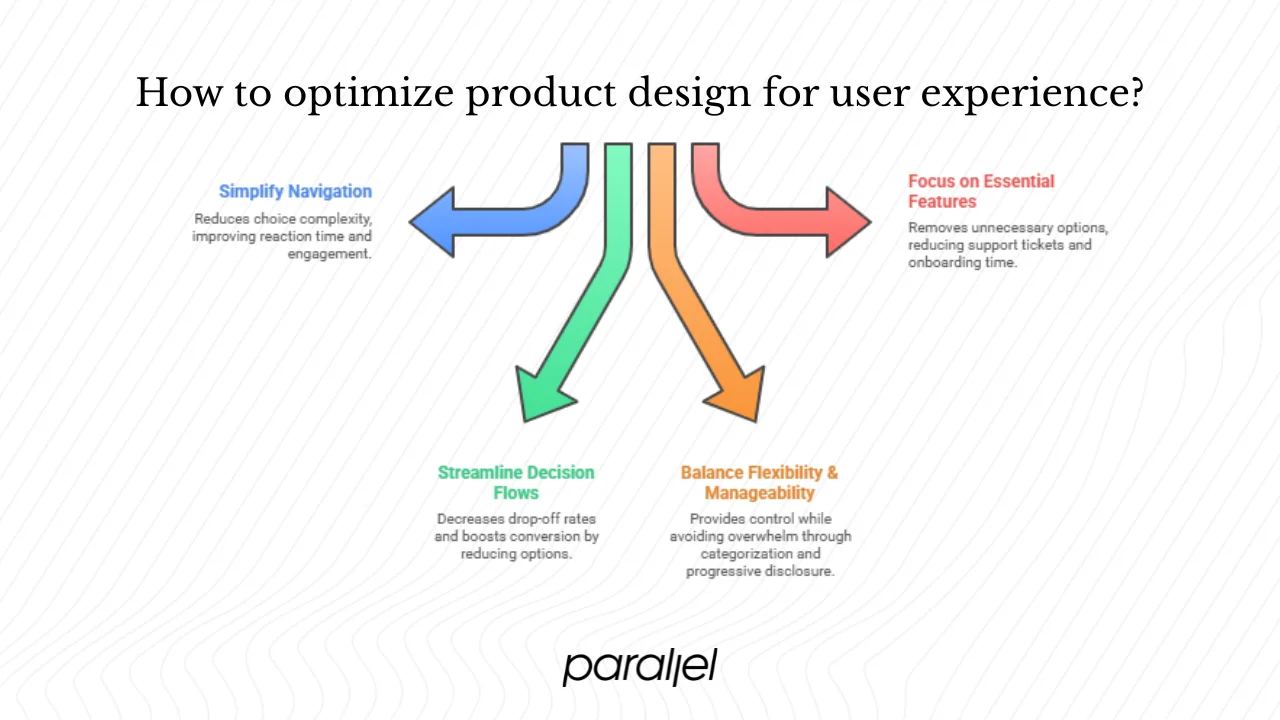 How to optimize product design for user experience?

Simplify Navigation

Reduces choice complexity, improving reaction time and engagement.

Focus on Essential Features

Removes unnecessary options, reducing support tickets and onboarding time.

Streamline Decision Flows

Decreases drop-off rates and boosts conversion by reducing options.

Balance Flexibility & Manageability

Provides control while avoiding overwhelm through categorization and progressive disclosure.

parallel